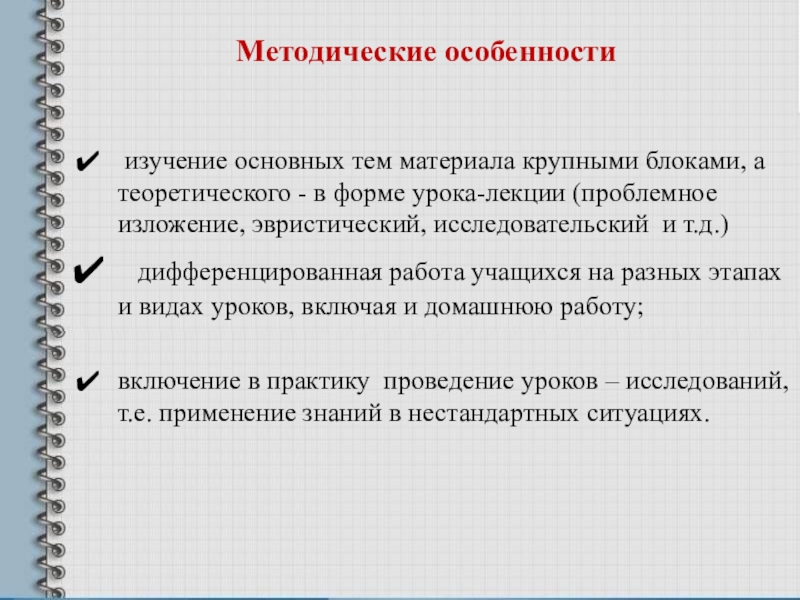 Методические особенности

✔ изучение основных тем материала крупными блоками, а теоретического - в форме урока-лекции (проблемное изложение, эвристический, исследовательский и т.д.)

✔ дифференцированная работа учащихся на разных этапах и видах уроков, включая и домашнюю работу;

✔ включение в практику проведение уроков – исследований, т.е. применение знаний в нестандартных ситуациях.